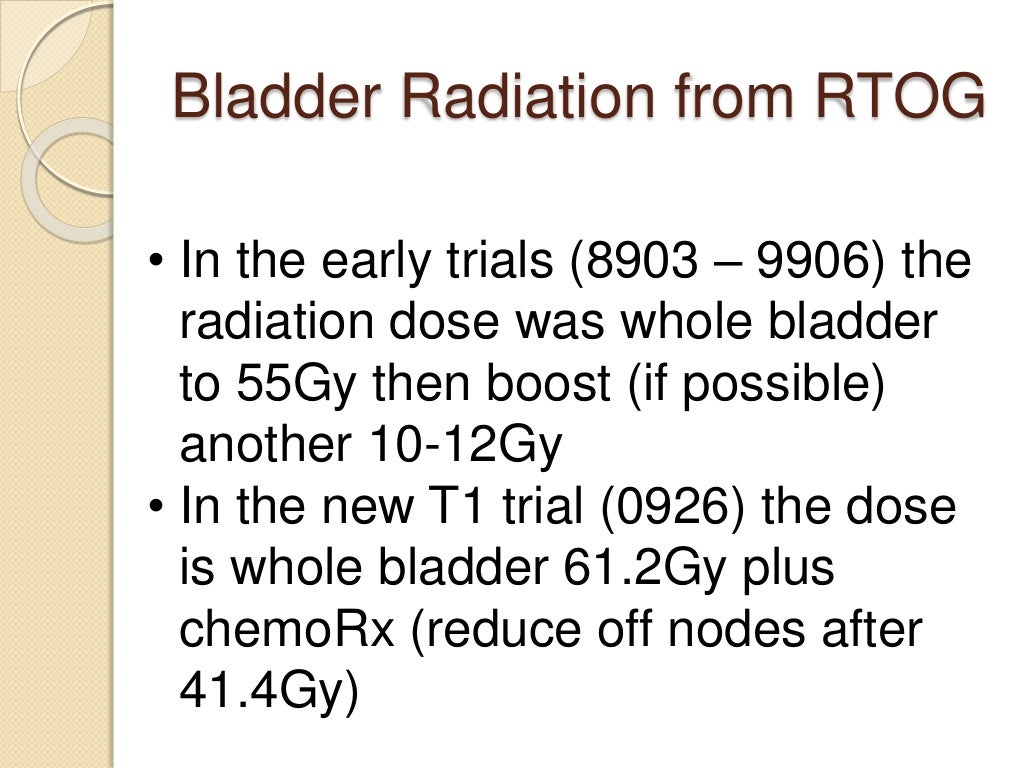 Bladder Radiation from RTOG

• In the early trials (8903 – 9906) the radiation dose was whole bladder to 55Gy then boost (if possible) another 10-12Gy
• In the new T1 trial (0926) the dose is whole bladder 61.2Gy plus chemoRx (reduce off nodes after 41.4Gy)